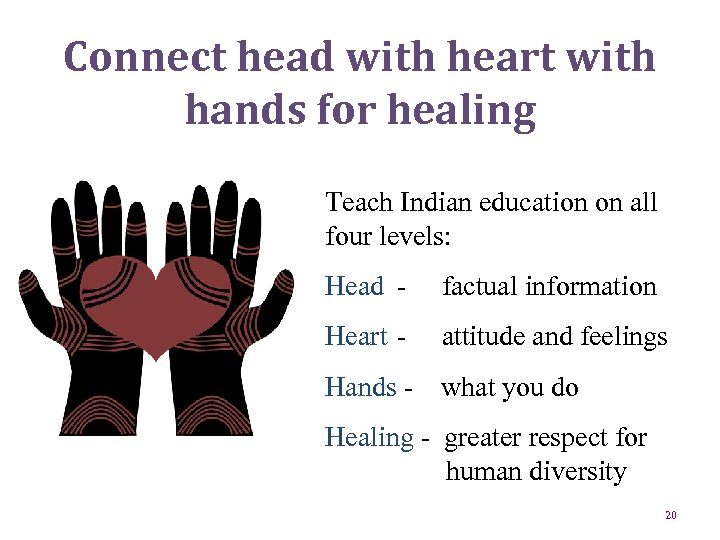 Connect head with heart with hands for healing

Teach Indian education on all four levels:

Head - factual information

Heart - attitude and feelings

Hands - what you do

Healing - greater respect for human diversity

20